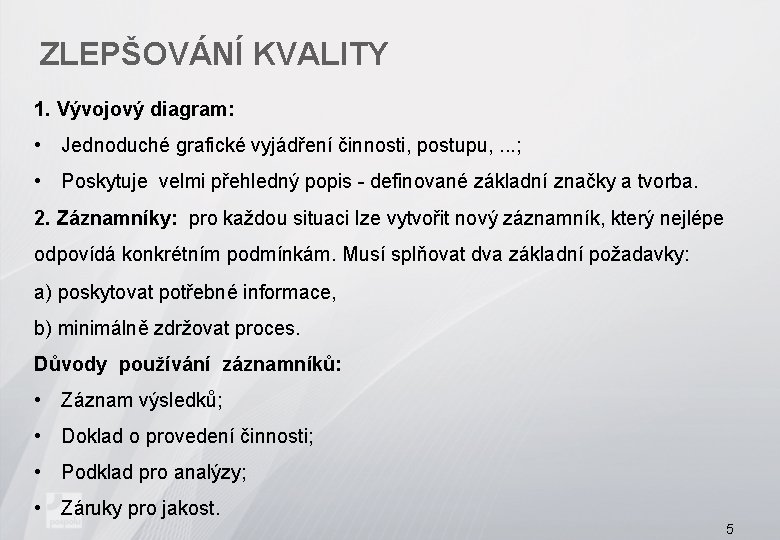 ZLEPŠOVÁNÍ KVALITY

1. Vývojový diagram:

• Jednoduché grafické vyjádření činnosti, postupu, ...;

• Poskytuje velmi přehledný popis - definované základní značky a tvorba.

2. Záznamníky: pro každou situaci lze vytvořit nový záznamník, který nejlépe odpovídá konkrétním podmínkám. Musí splňovat dva základní požadavky:

a) poskytovat potřebné informace,

b) minimálně zdržovat proces.

Důvody používání záznamníků:

• Záznam výsledků;

• Doklad o provedení činnosti;

• Podklad pro analýzy;

• Záruky pro jakost.

5